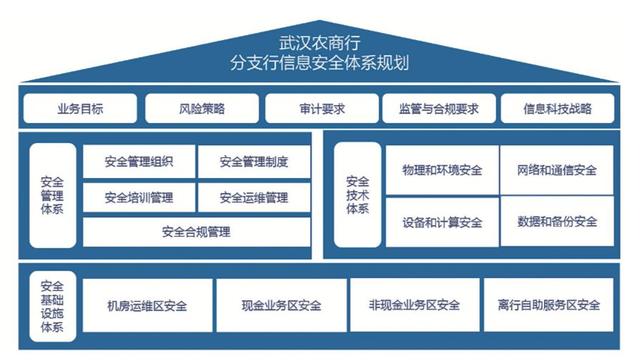 武汉农商行
分支行信息安全体系规划

业务目标 风险策略 审计要求 监管与合规要求 信息科技战略

安全管理体系

安全管理组织 安全管理制度
安全培训管理 安全运维管理
安全合规管理

安全技术体系

物理和环境安全 网络和通信安全
设备和计算安全 数据和备份安全

安全基础设施体系

机房运维区安全 现金业务区安全 非现金业务区安全 离行自助服务区安全